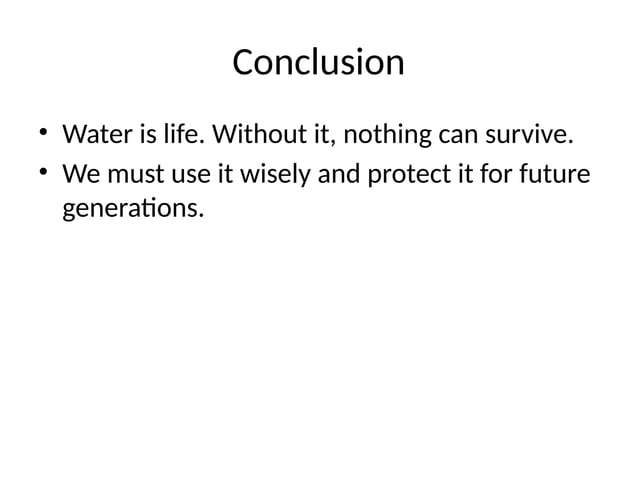 Conclusion

• Water is life. Without it, nothing can survive.
• We must use it wisely and protect it for future generations.